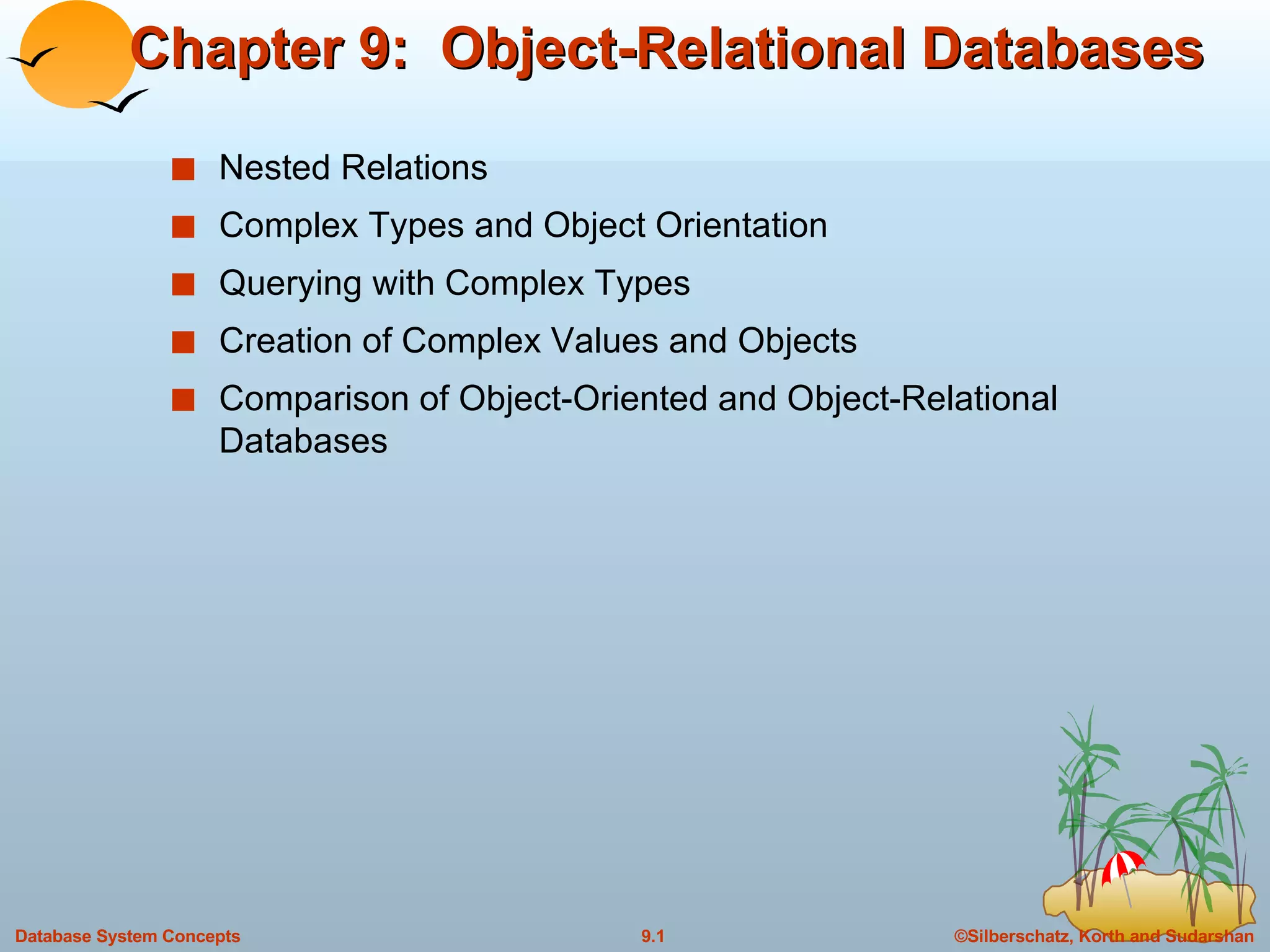 Chapter 9: Object-Relational Databases

■ Nested Relations

■ Complex Types and Object Orientation

■ Querying with Complex Types

■ Creation of Complex Values and Objects

■ Comparison of Object-Oriented and Object-Relational Databases

Database System Concepts

9.1

©Silberschatz, Korth and Sudarshan